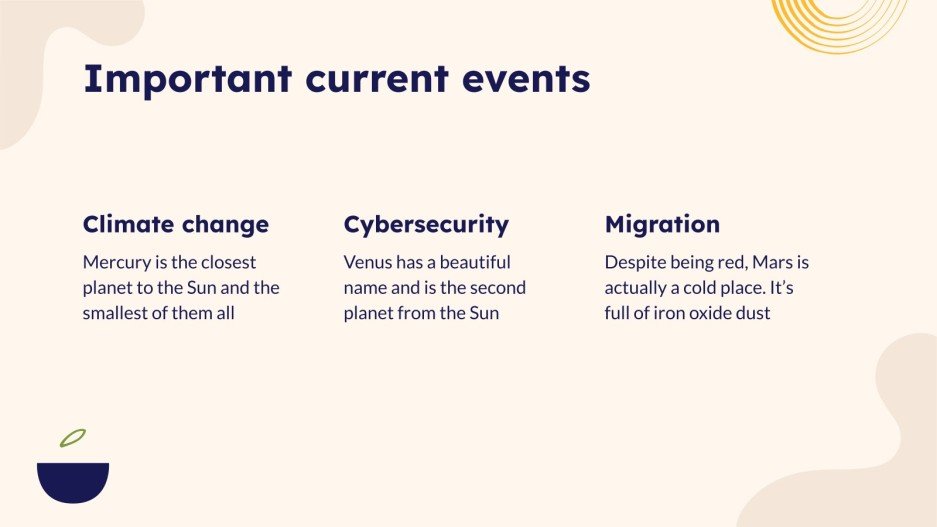 Important current events

Climate change

Mercury is the closest planet to the Sun and the smallest of them all

Cybersecurity

Venus has a beautiful name and is the second planet from the Sun

Migration

Despite being red, Mars is actually a cold place. It's full of iron oxide dust